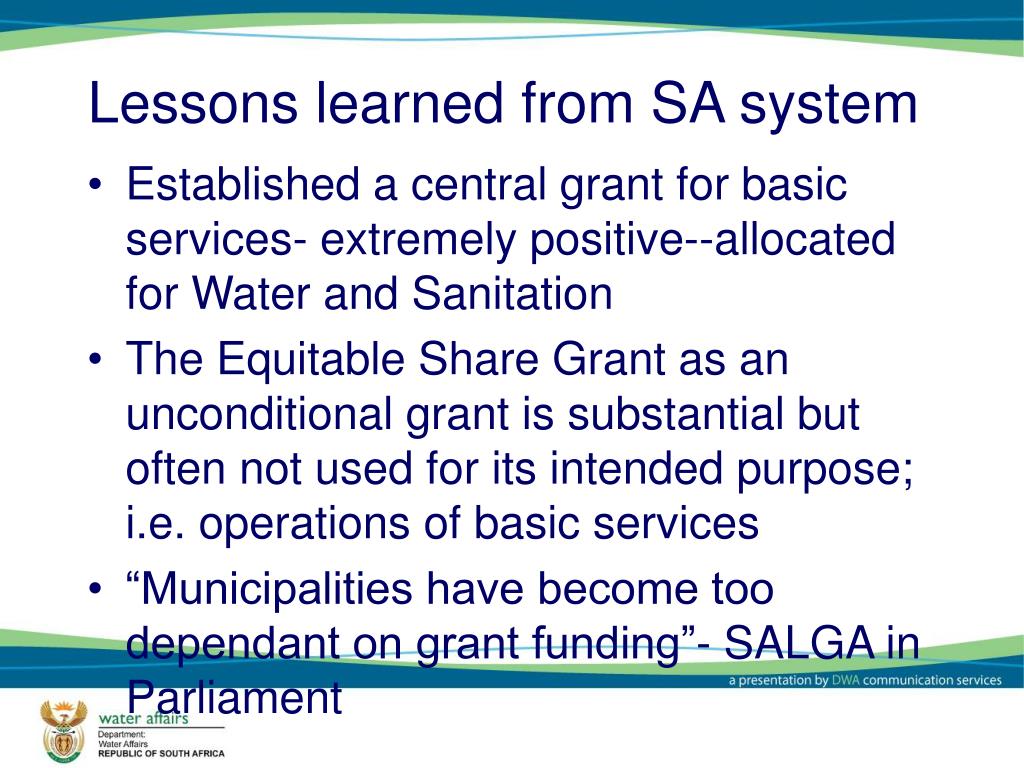 Lessons learned from SA system

• Established a central grant for basic services- extremely positive--allocated for Water and Sanitation

• The Equitable Share Grant as an unconditional grant is substantial but often not used for its intended purpose; i.e. operations of basic services

• “Municipalities have become too dependant on grant funding”- SALGA in Parliament

a presentation by DWA communication services

water affairs
Department:
Water Affairs
REPUBLIC OF SOUTH AFRICA